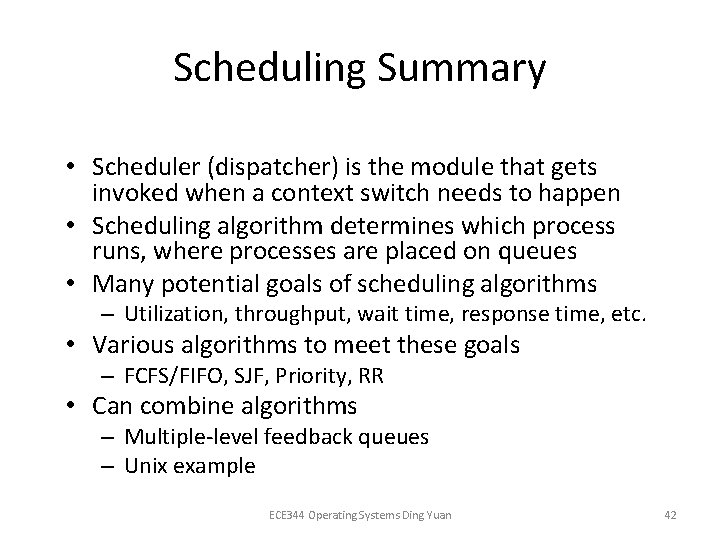 Scheduling Summary

• Scheduler (dispatcher) is the module that gets invoked when a context switch needs to happen
• Scheduling algorithm determines which process runs, where processes are placed on queues
• Many potential goals of scheduling algorithms
– Utilization, throughput, wait time, response time, etc.
• Various algorithms to meet these goals
– FCFS/FIFO, SJF, Priority, RR
• Can combine algorithms
– Multiple-level feedback queues
– Unix example

ECE344 Operating Systems Ding Yuan

42